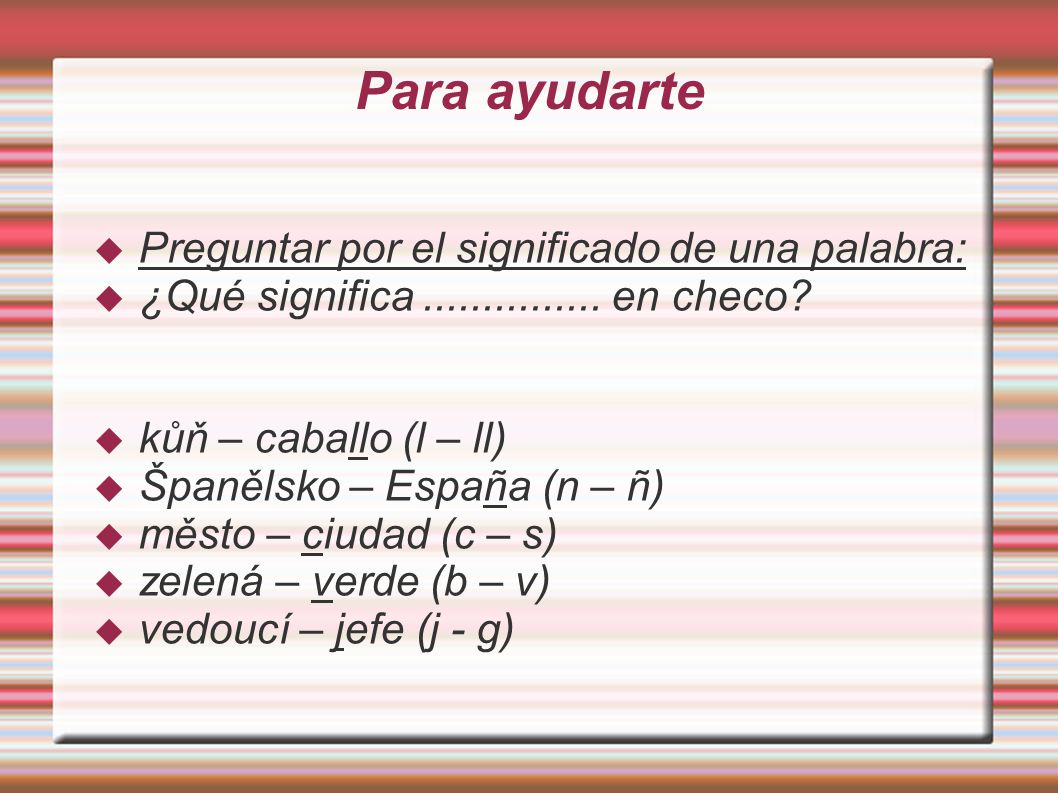 Para ayudarte

Preguntar por el significado de una palabra:
¿Qué significa ............... en checo?

kůň – caballo (l – ll)
Španělsko – España (n – ñ)
město – ciudad (c – s)
zelená – verde (b – v)
vedoucí – jefe (j - g)